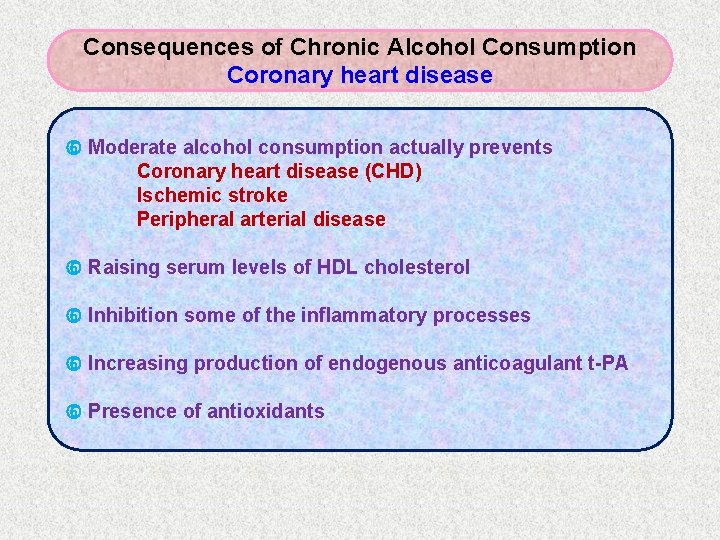 Consequences of Chronic Alcohol Consumption
Coronary heart disease

Moderate alcohol consumption actually prevents
Coronary heart disease (CHD)
Ischemic stroke
Peripheral arterial disease

Raising serum levels of HDL cholesterol

Inhibition some of the inflammatory processes

Increasing production of endogenous anticoagulant t-PA

Presence of antioxidants